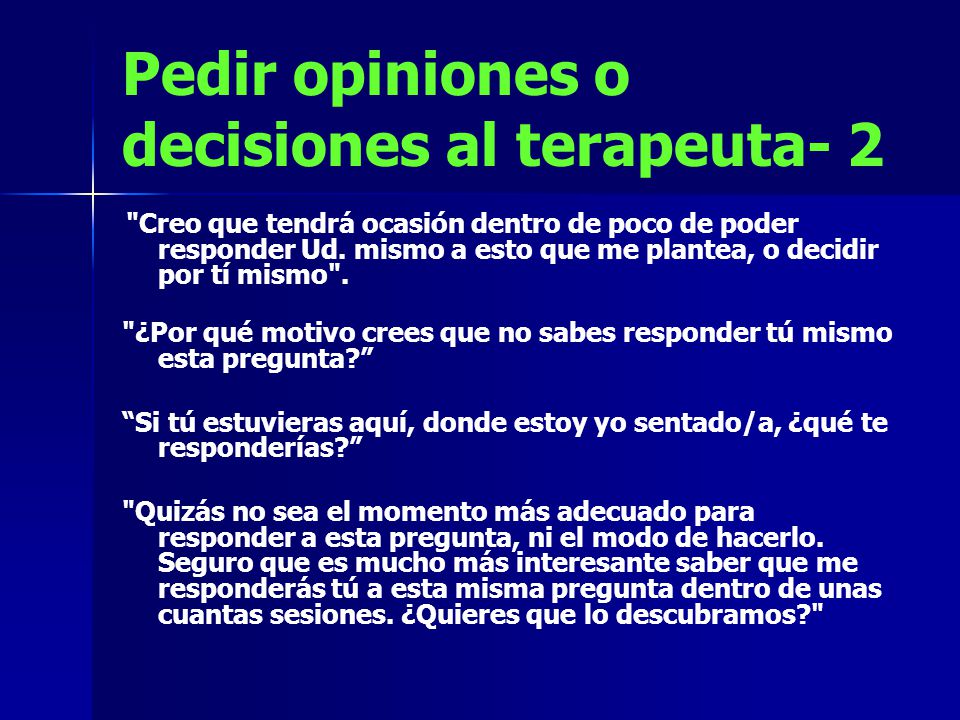 Pedir opiniones o decisiones al terapeuta- 2

"Creo que tendrá ocasión dentro de poco de poder responder Ud. mismo a esto que me plantea, o decidir por tí mismo".

"¿Por qué motivo crees que no sabes responder tú mismo esta pregunta?”

“Si tú estuvieras aquí, donde estoy yo sentado/a, ¿qué te responderías?”

"Quizás no sea el momento más adecuado para responder a esta pregunta, ni el modo de hacerlo. Seguro que es mucho más interesante saber que me responderás tú a esta misma pregunta dentro de unas cuantas sesiones. ¿Quieres que lo descubramos?"